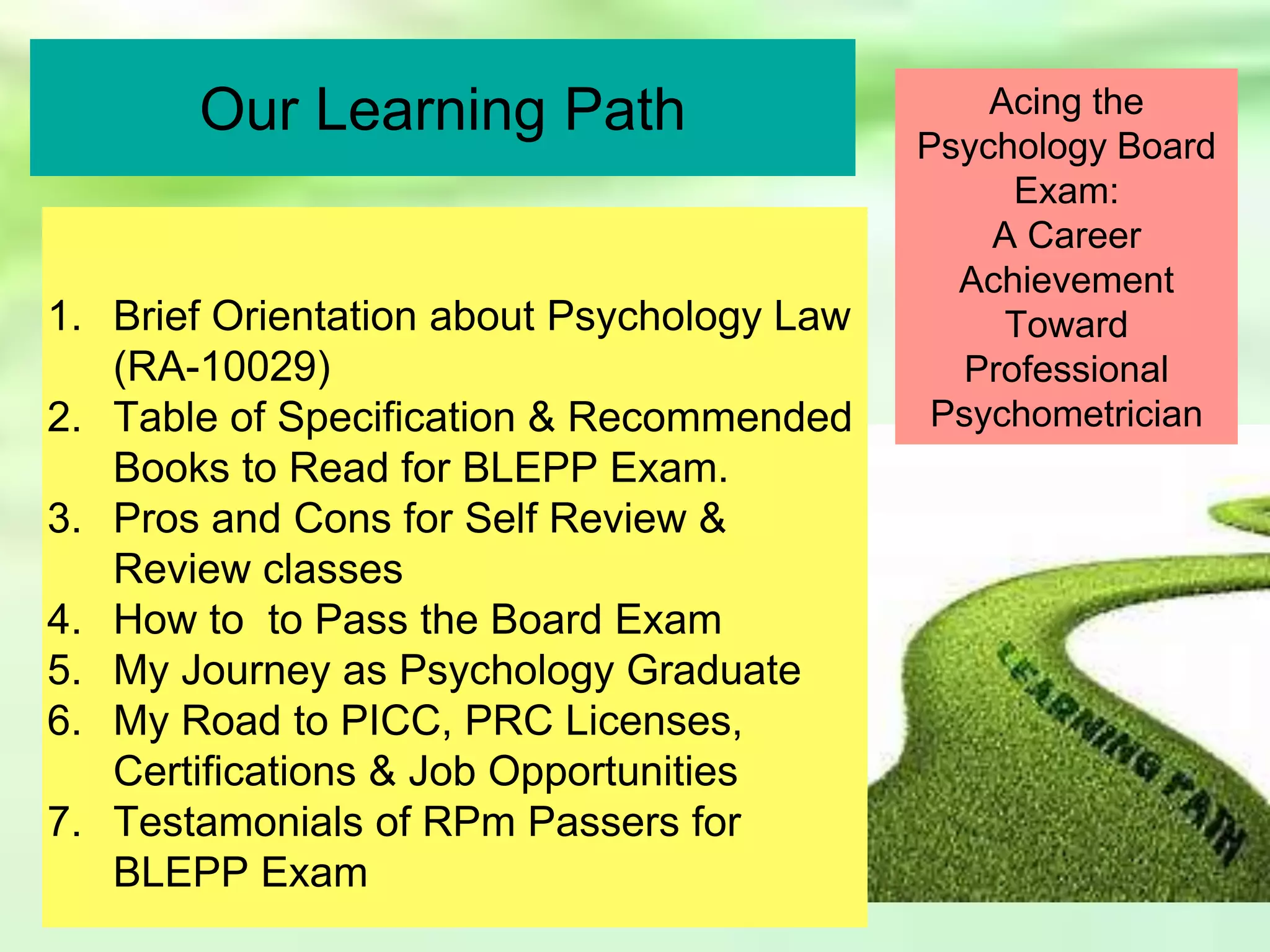 Our Learning Path

Acing the Psychology Board Exam:
A Career Achievement Toward Professional Psychometrician

1. Brief Orientation about Psychology Law (RA-10029)
2. Table of Specification & Recommended Books to Read for BLEPP Exam.
3. Pros and Cons for Self Review & Review classes
4. How to to Pass the Board Exam
5. My Journey as Psychology Graduate
6. My Road to PICC, PRC Licenses, Certifications & Job Opportunities
7. Testamonials of RPm Passers for BLEPP Exam

LEARNING PATH